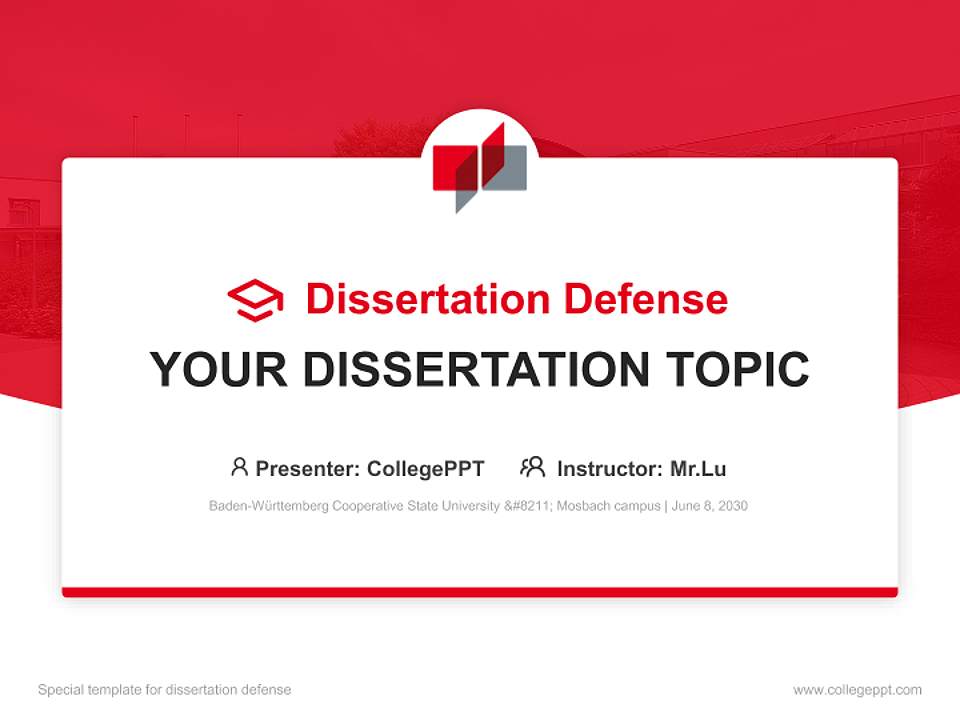 Dissertation Defense

YOUR DISSERTATION TOPIC

Presenter: CollegePPT Instructor: Mr.Lu

Baden-Württemberg Cooperative State University &#8211; Mosbach campus | June 8, 2030

Special template for dissertation defense

www.collegeppt.com